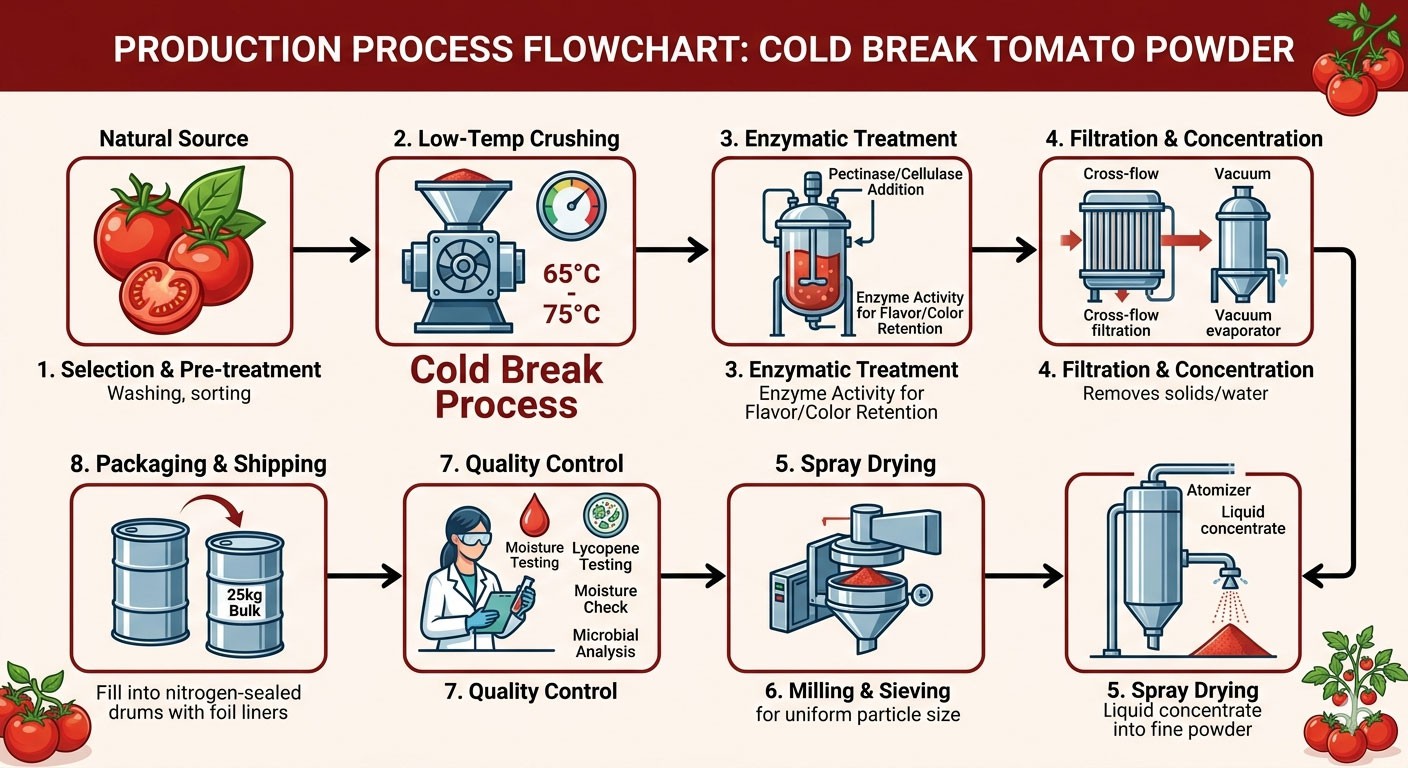 PRODUCTION PROCESS FLOWCHART: COLD BREAK TOMATO POWDER

Natural Source

1. Selection & Pre-treatment
Washing, sorting

2. Low-Temp Crushing

65°C - 75°C

Cold Break Process

3. Enzymatic Treatment

Pectinase/Cellulase Addition

Enzyme Activity for Flavor/Color Retention

3. Enzymatic Treatment
Enzyme Activity for Flavor/Color Retention

4. Filtration & Concentration

Cross-flow

Vacuum

Cross-flow filtration

Vacuum evaporator

4. Filtration & Concentration
Removes solids/water

8. Packaging & Shipping

25kg Bulk

Fill into nitrogen-sealed drums with foil liners

7. Quality Control

Moisture Testing

Lycopene Testing

Moisture Check

Microbial Analysis

7. Quality Control

5. Spray Drying

6. Milling & Sieving
for uniform particle size

Atomizer

Liquid concentrate

5. Spray Drying
Liquid concentrate into fine powder